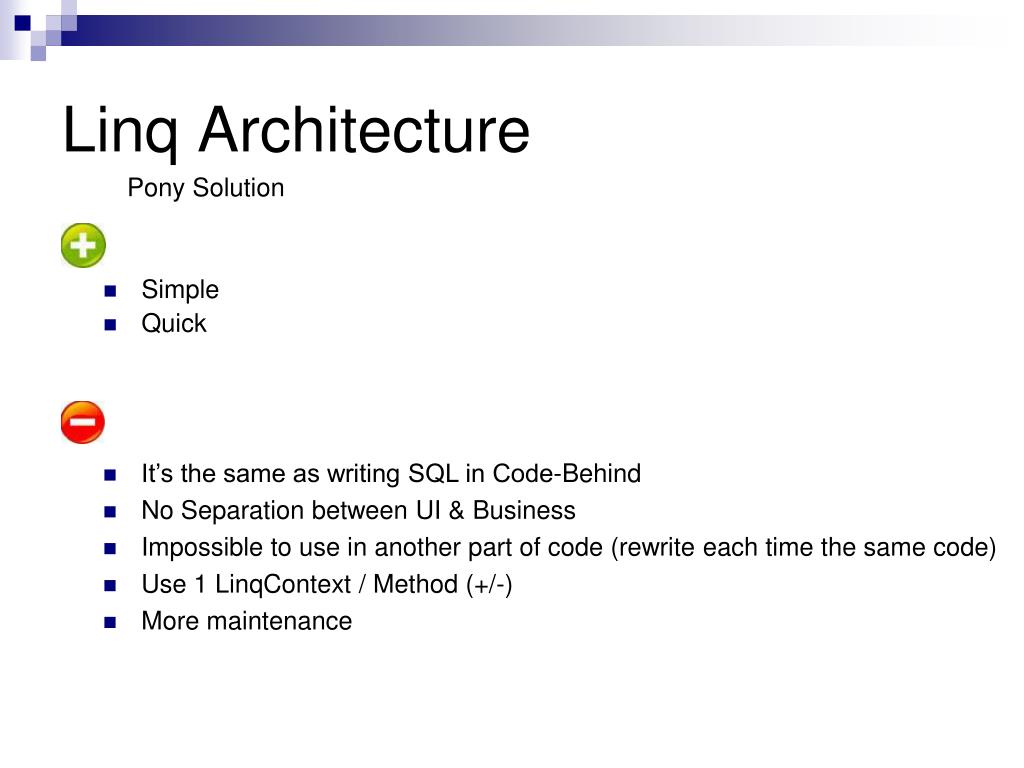 Linq Architecture

Pony Solution

- Simple
- Quick

- It’s the same as writing SQL in Code-Behind
- No Separation between UI & Business
- Impossible to use in another part of code (rewrite each time the same code)
- Use 1 LinqContext / Method (+/-)
- More maintenance